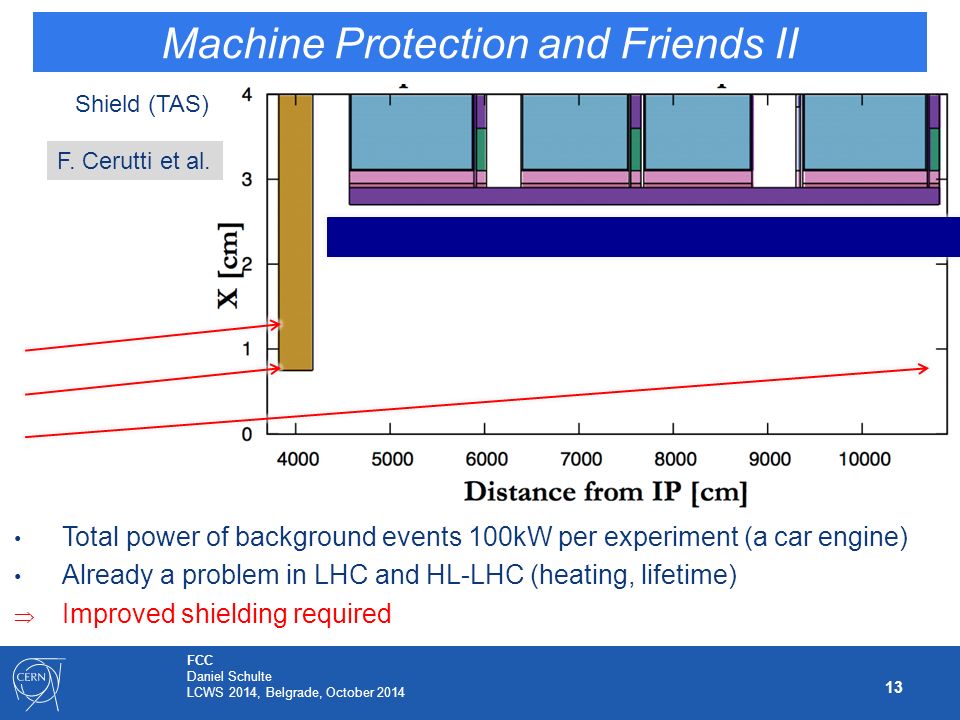 Machine Protection and Friends II

Shield (TAS)

F. Cerutti et al.

X [cm]

4
3
2
1
0

4000 5000 6000 7000 8000 9000 10000

Distance from IP [cm]

• Total power of background events 100kW per experiment (a car engine)
• Already a problem in LHC and HL-LHC (heating, lifetime)
⇒ Improved shielding required

CERN

FCC
Daniel Schulte
LCWS 2014, Belgrade, October 2014

13